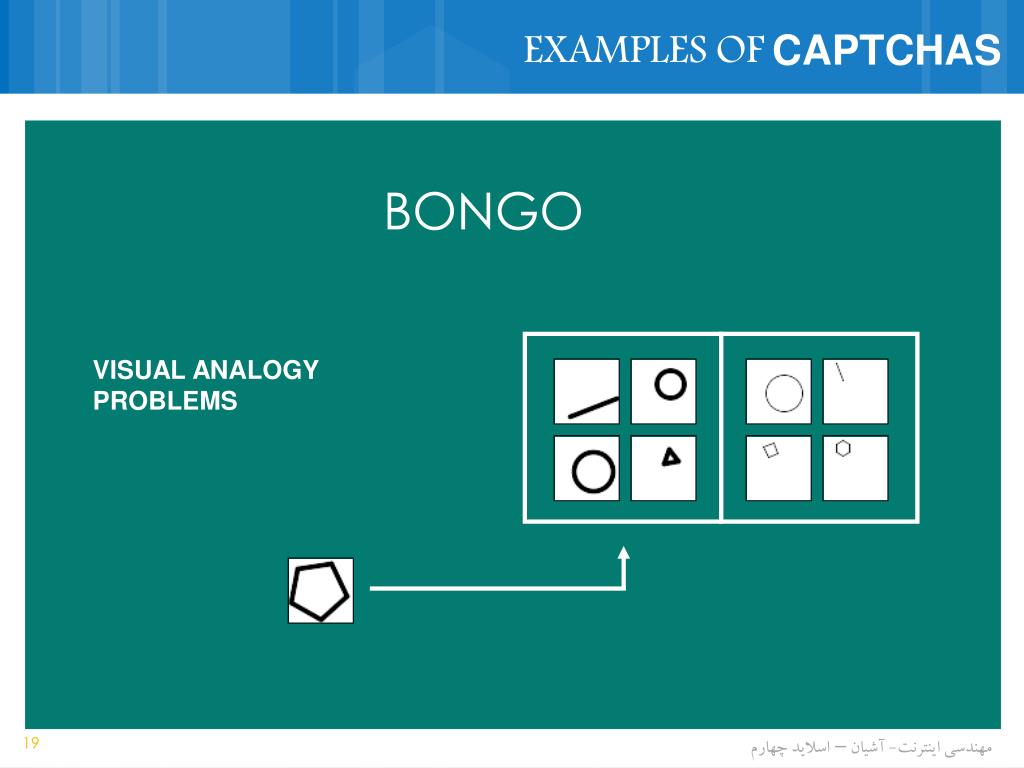 EXAMPLES OF CAPTCHAS

BONGO

VISUAL ANALOGY PROBLEMS

19

مهندسی اینترنت- آشیان – اسلاید چهارم